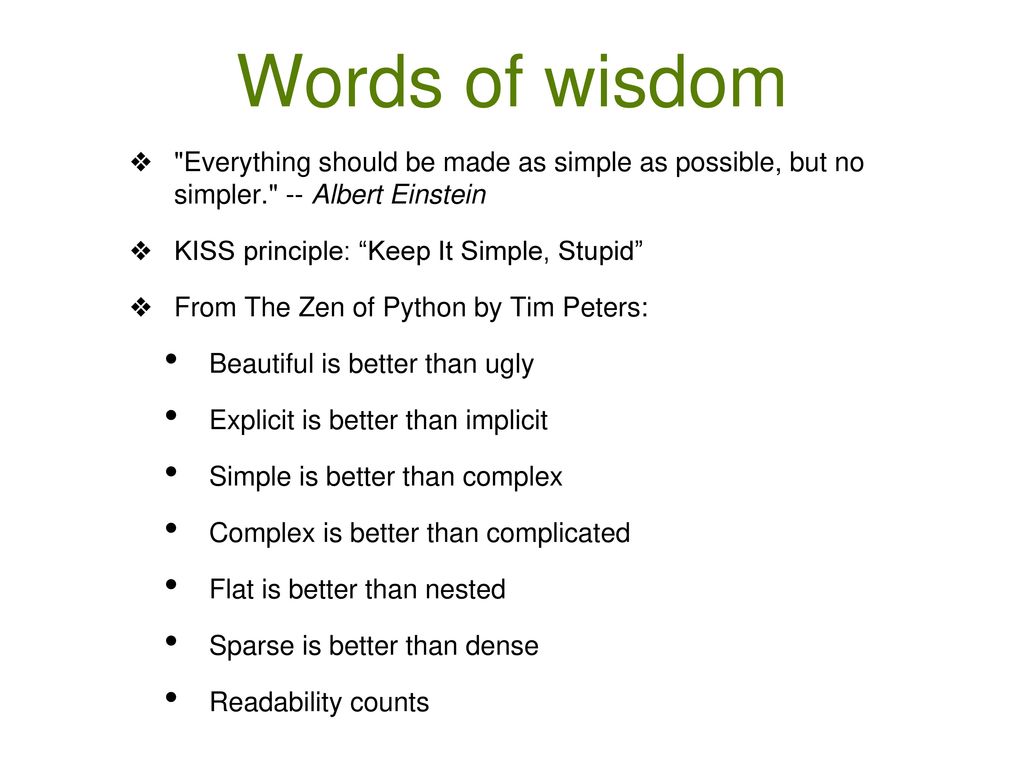 Words of wisdom

❖ "Everything should be made as simple as possible, but no simpler." -- Albert Einstein

❖ KISS principle: “Keep It Simple, Stupid”

❖ From The Zen of Python by Tim Peters:

• Beautiful is better than ugly

• Explicit is better than implicit

• Simple is better than complex

• Complex is better than complicated

• Flat is better than nested

• Sparse is better than dense

• Readability counts